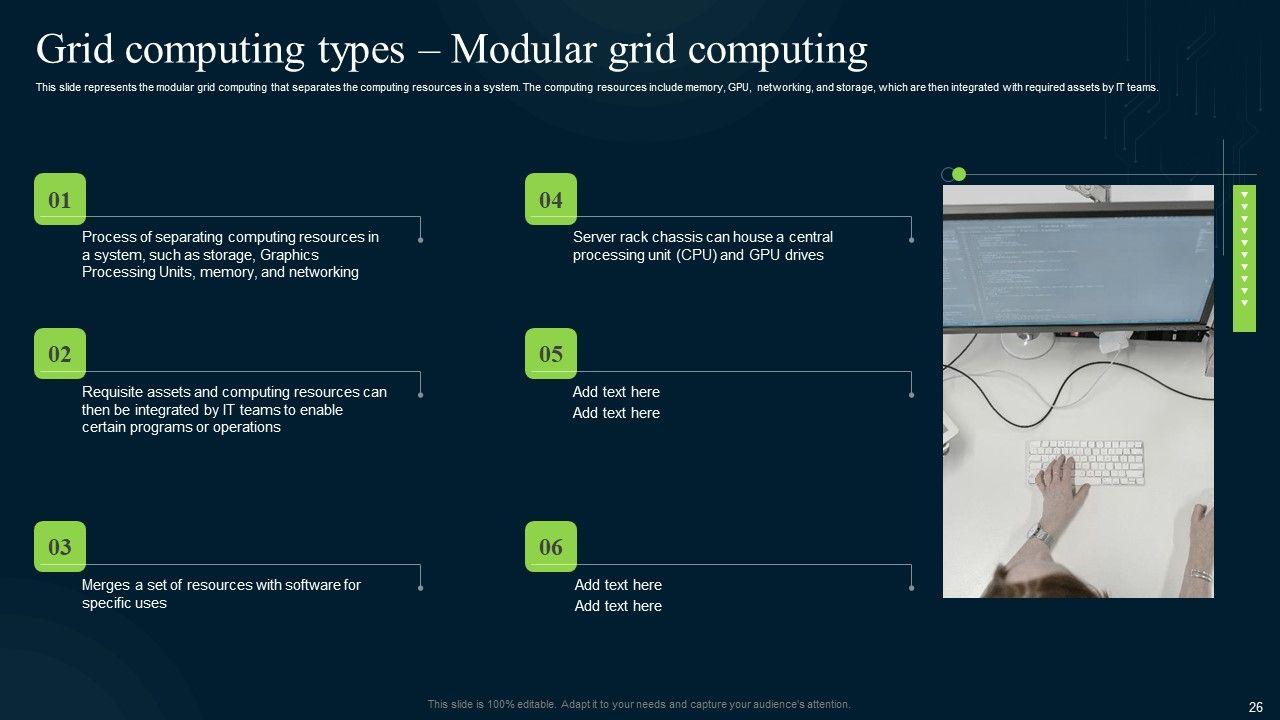 Grid computing types – Modular grid computing

This slide represents the modular grid computing that separates the computing resources in a system. The computing resources include memory, GPU, networking, and storage, which are then integrated with required assets by IT teams.

01

Process of separating computing resources in a system, such as storage, Graphics Processing Units, memory, and networking

02

Requisite assets and computing resources can then be integrated by IT teams to enable certain programs or operations

03

Merges a set of resources with software for specific uses

04

Server rack chassis can house a central processing unit (CPU) and GPU drives

05

Add text here
Add text here

06

Add text here
Add text here

This slide is 100% editable. Adapt it to your needs and capture your audience's attention.

26